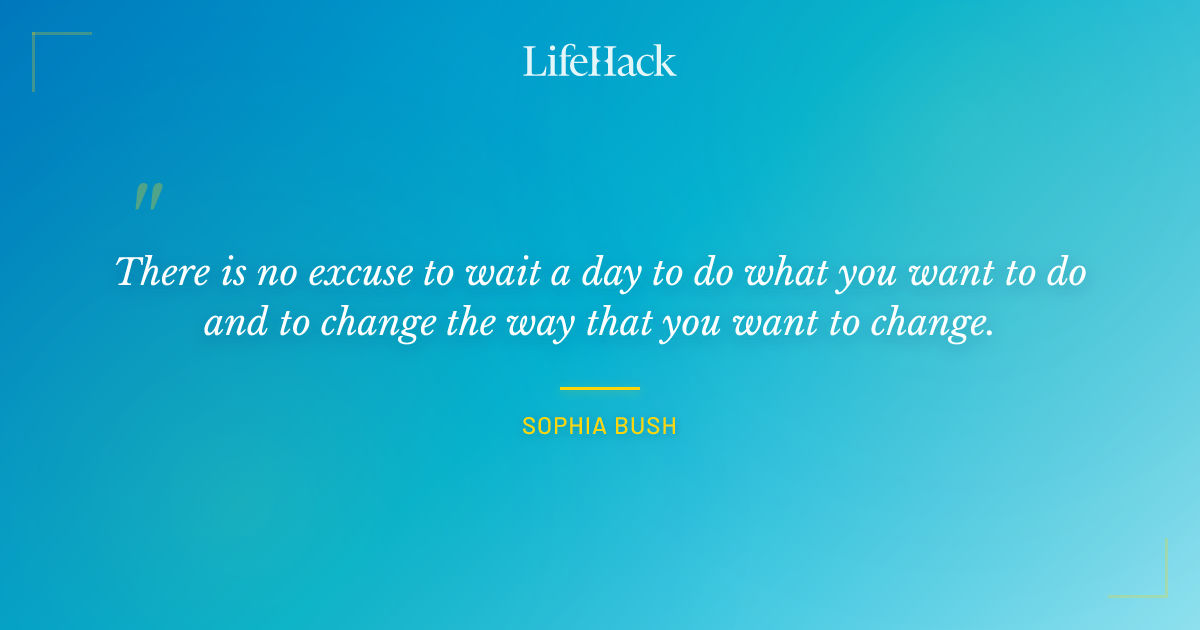 LifeHack

"

There is no excuse to wait a day to do what you want to do and to change the way that you want to change.

SOPHIA BUSH